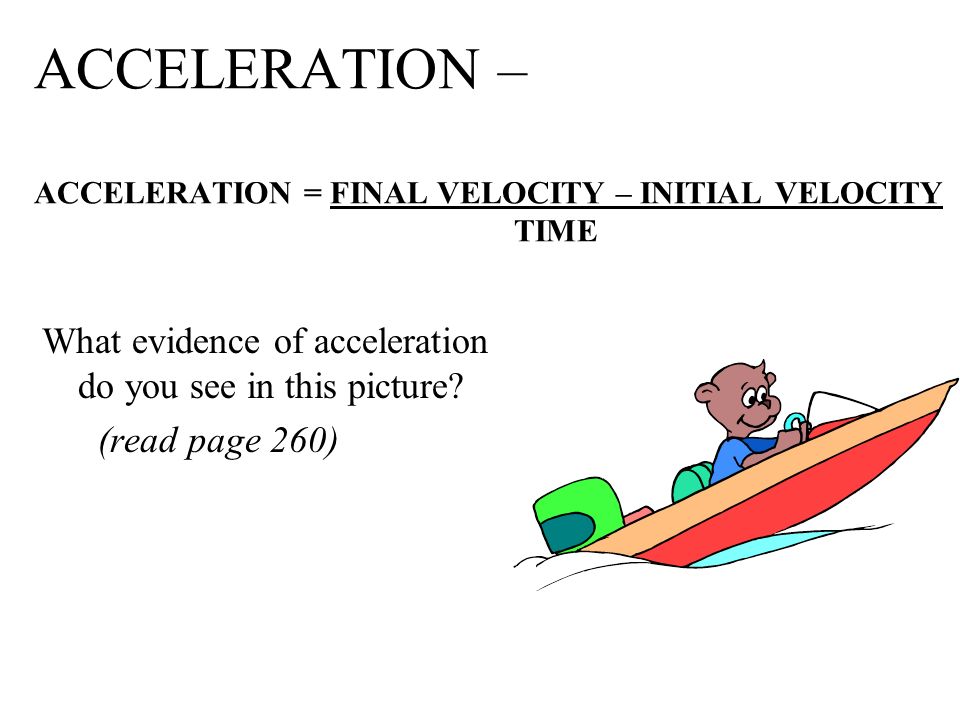 ACCELERATION –

ACCELERATION = FINAL VELOCITY – INITIAL VELOCITY
TIME

What evidence of acceleration do you see in this picture?
(read page 260)